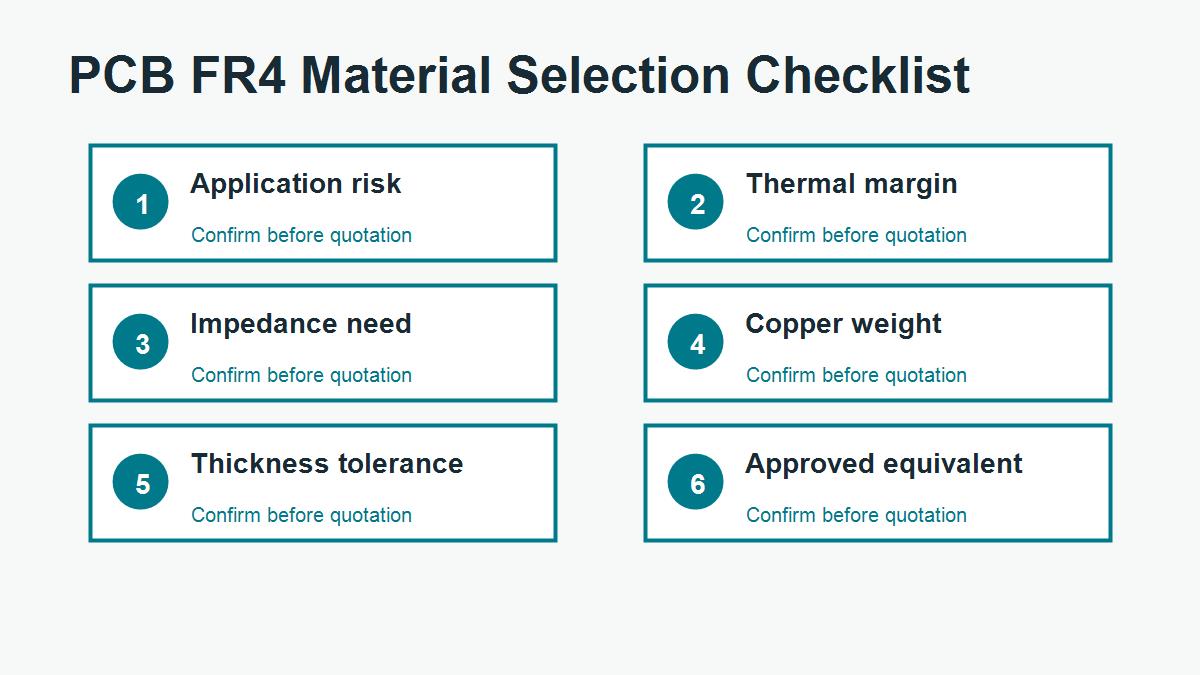 PCB FR4 Material Selection Checklist

1
Application risk
Confirm before quotation

2
Thermal margin
Confirm before quotation

3
Impedance need
Confirm before quotation

4
Copper weight
Confirm before quotation

5
Thickness tolerance
Confirm before quotation

6
Approved equivalent
Confirm before quotation